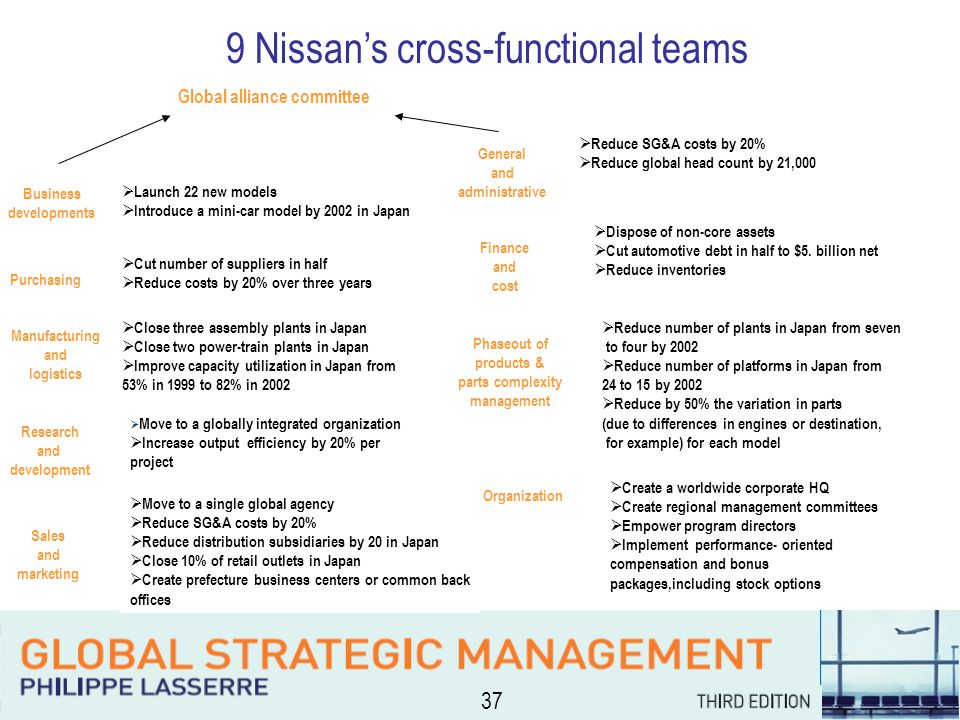 9 Nissan's cross-functional teams

Global alliance committee

Business developments

➢Launch 22 new models
➢Introduce a mini-car model by 2002 in Japan

Purchasing

➢Cut number of suppliers in half
➢Reduce costs by 20% over three years

Manufacturing and logistics

➢Close three assembly plants in Japan
➢Close two power-train plants in Japan
➢Improve capacity utilization in Japan from 53% in 1999 to 82% in 2002

Research and development

➢Move to a globally integrated organization
➢Increase output efficiency by 20% per project

Sales and marketing

➢Move to a single global agency
➢Reduce SG&A costs by 20%
➢Reduce distribution subsidiaries by 20 in Japan
➢Close 10% of retail outlets in Japan
➢Create prefecture business centers or common back offices

General and administrative

➢Reduce SG&A costs by 20%
➢Reduce global head count by 21,000

Finance and cost

➢Dispose of non-core assets
➢Cut automotive debt in half to $5. billion net
➢Reduce inventories

Phaseout of products & parts complexity management

➢Reduce number of plants in Japan from seven to four by 2002
➢Reduce number of platforms in Japan from 24 to 15 by 2002
➢Reduce by 50% the variation in parts (due to differences in engines or destination, for example) for each model

Organization

➢Create a worldwide corporate HQ
➢Create regional management committees
➢Empower program directors
➢Implement performance- oriented compensation and bonus packages,including stock options

GLOBAL STRATEGIC MANAGEMENT
PHILIPPE LASSERRE
37
THIRD EDITION